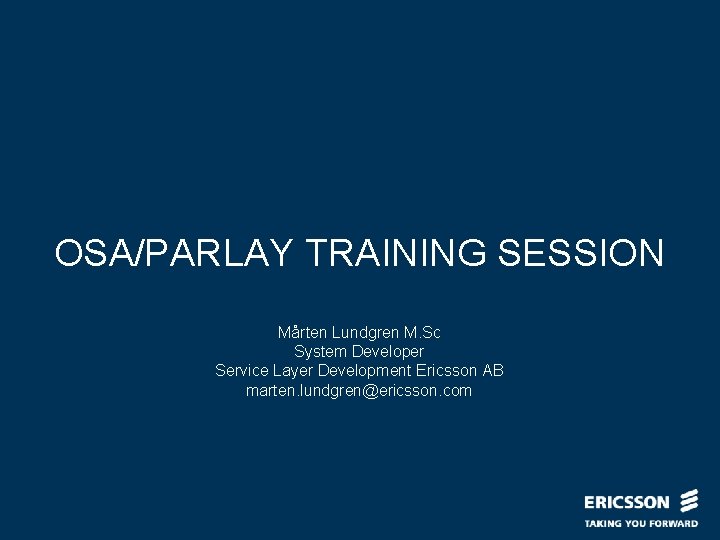 OSA/PARLAY TRAINING SESSION

Mårten Lundgren M.Sc
System Developer
Service Layer Development Ericsson AB
marten.lundgren@ericsson.com

ERICSSON
TAKING YOU FORWARD